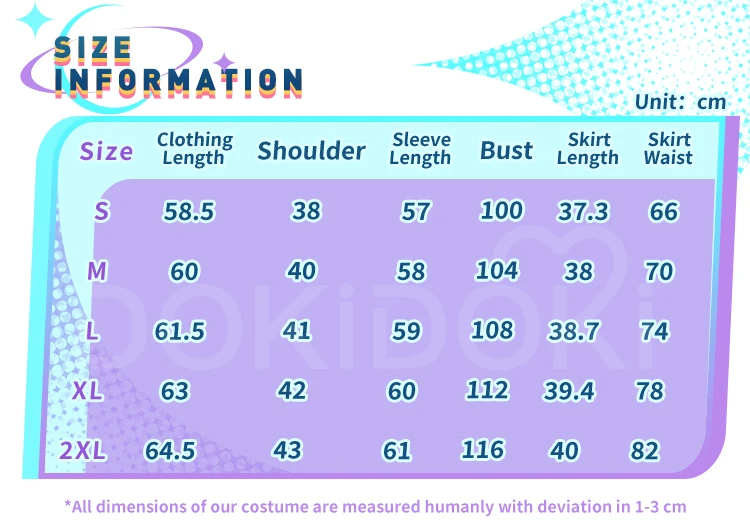 SIZE INFORMATION

Unit: cm

| Size | Clothing Length | Shoulder | Sleeve Length | Bust | Skirt Length | Skirt Waist |
|---|---|---|---|---|---|---|
| S | 58.5 | 38 | 57 | 100 | 37.3 | 66 |
| M | 60 | 40 | 58 | 104 | 38 | 70 |
| L | 61.5 | 41 | 59 | 108 | 38.7 | 74 |
| XL | 63 | 42 | 60 | 112 | 39.4 | 78 |
| 2XL | 64.5 | 43 | 61 | 116 | 40 | 82 |

DOKiDOKi

*All dimensions of our costume are measured humanly with deviation in 1-3 cm